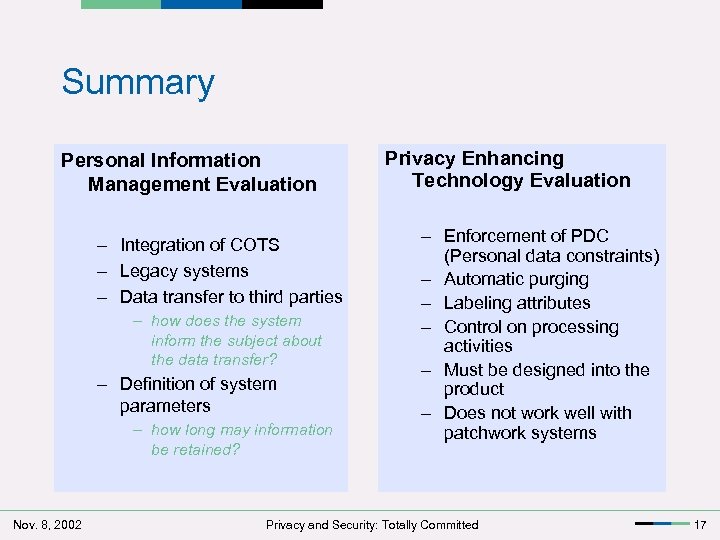 Summary

Personal Information Management Evaluation

– Integration of COTS
– Legacy systems
– Data transfer to third parties
  – how does the system inform the subject about the data transfer?
– Definition of system parameters
  – how long may information be retained?

Privacy Enhancing Technology Evaluation

– Enforcement of PDC (Personal data constraints)
– Automatic purging
– Labeling attributes
– Control on processing activities
– Must be designed into the product
– Does not work well with patchwork systems

Nov. 8, 2002 Privacy and Security: Totally Committed 17